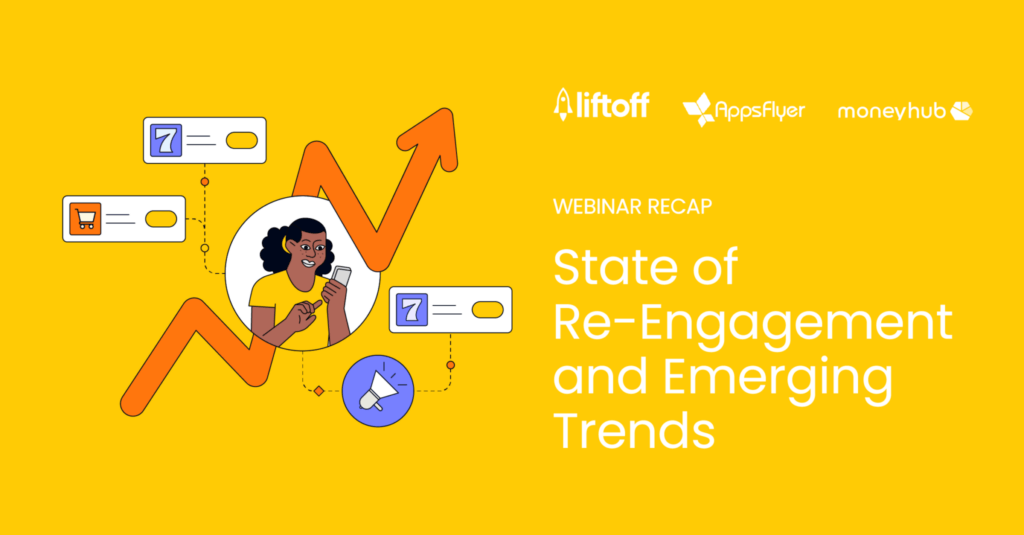 7

7

liftoff AppsFlyer moneyhub

WEBINAR RECAP

State of Re-Engagement and Emerging Trends